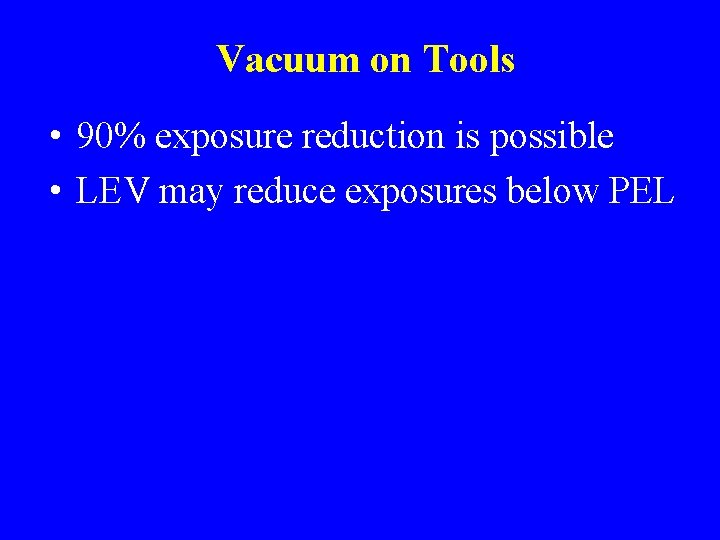 Vacuum on Tools

• 90% exposure reduction is possible
• LEV may reduce exposures below PEL